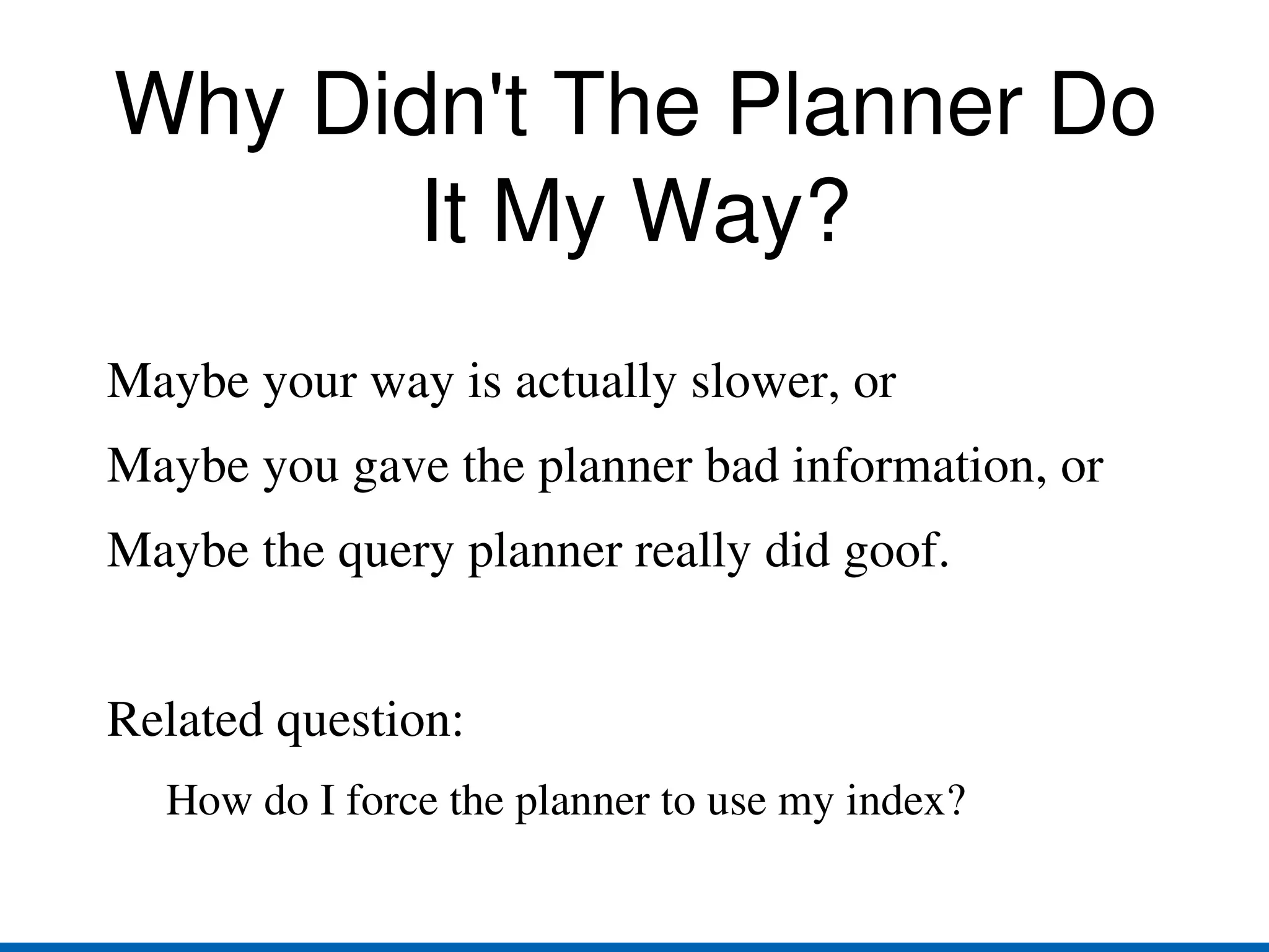 Why Didn't The Planner Do It My Way?

Maybe your way is actually slower, or

Maybe you gave the planner bad information, or

Maybe the query planner really did goof.

Related question:

How do I force the planner to use my index?